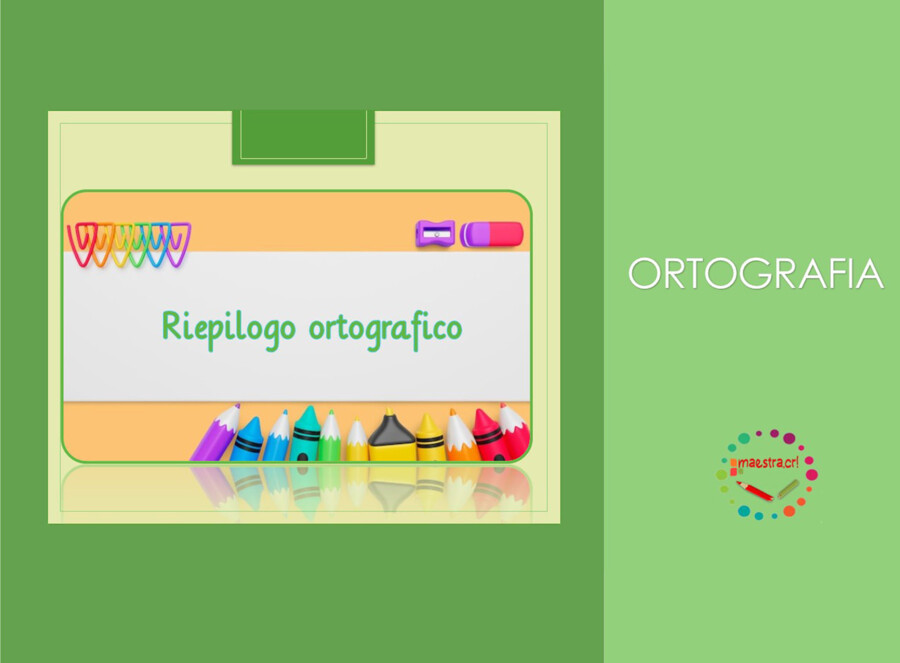 Riepilogo ortografico

ORTOGRAFIA

maestra.cri